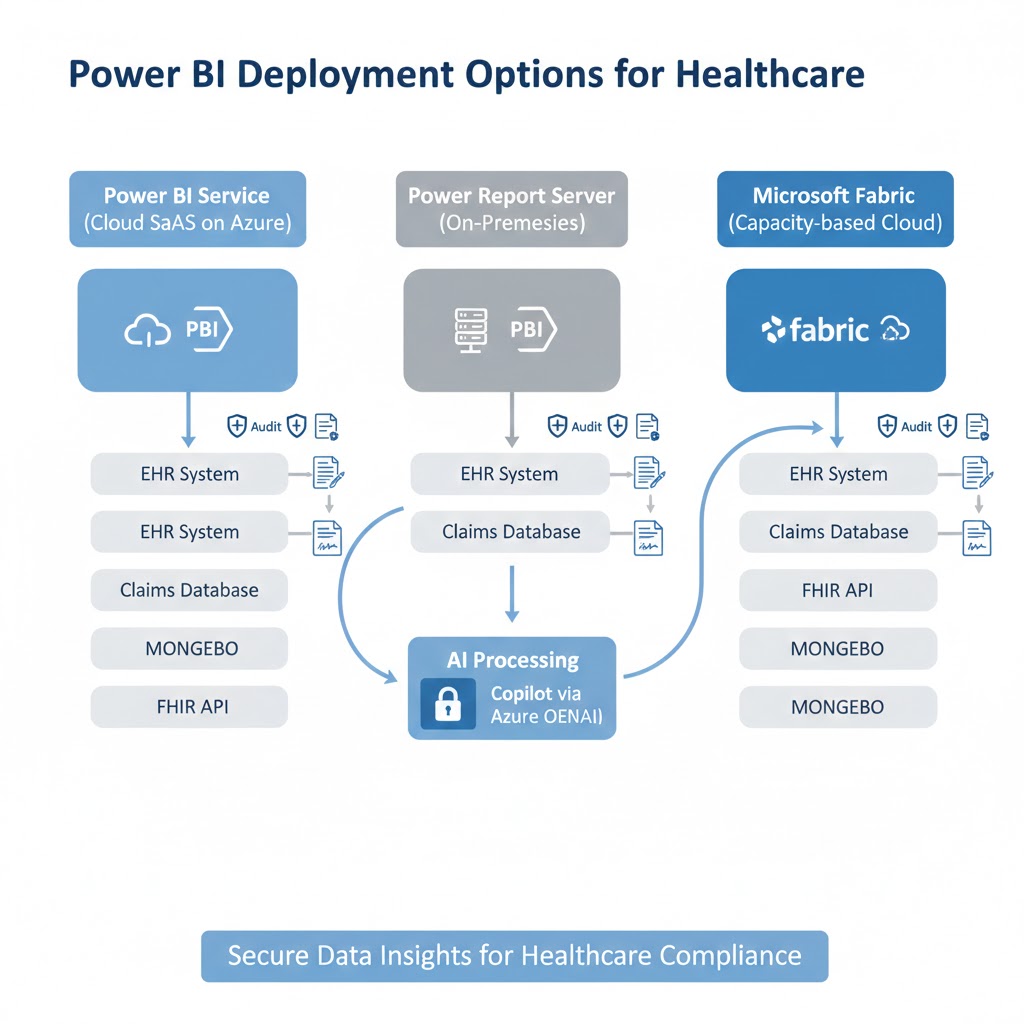 Power BI Deployment Options for Healthcare

Power BI Service
(Cloud SaAS on Azure)

PBI

Audit

EHR System

EHR System

Claims Database

MONGEBO

FHIR API

Power Report Server
(On-Premesies)

PBI

Audit

EHR System

Claims Database

AI Processing

Copilot via Azure OENAI)

Microsoft Fabric
(Capacity-based Cloud)

fabric

Audit

EHR System

Claims Database

FHIR API

MONGEBO

MONGEBO

Secure Data Insights for Healthcare Compliance